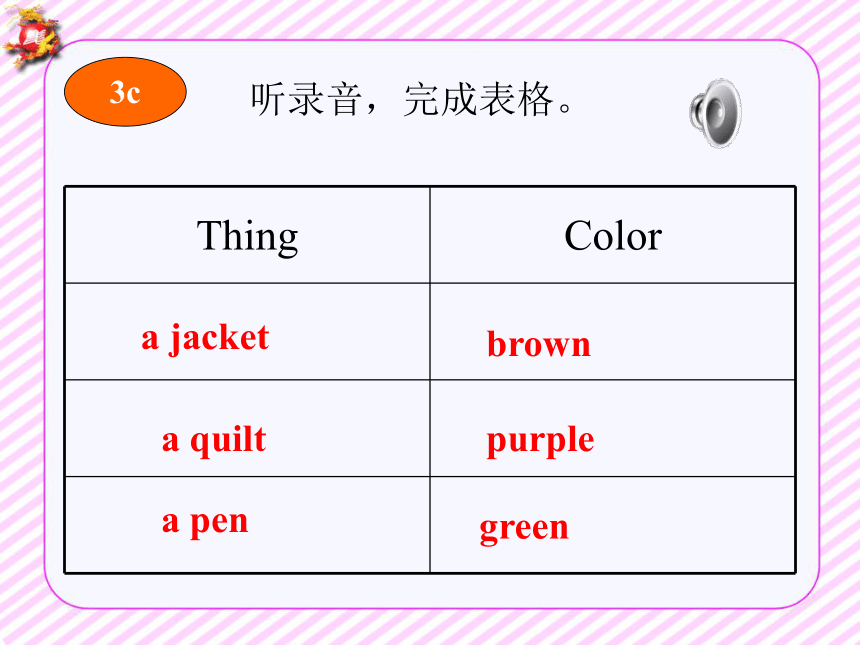 3c

听录音，完成表格。

| Thing | Color |
|---|---|
| a jacket | brown |
| a quilt | purple |
| a pen | green |